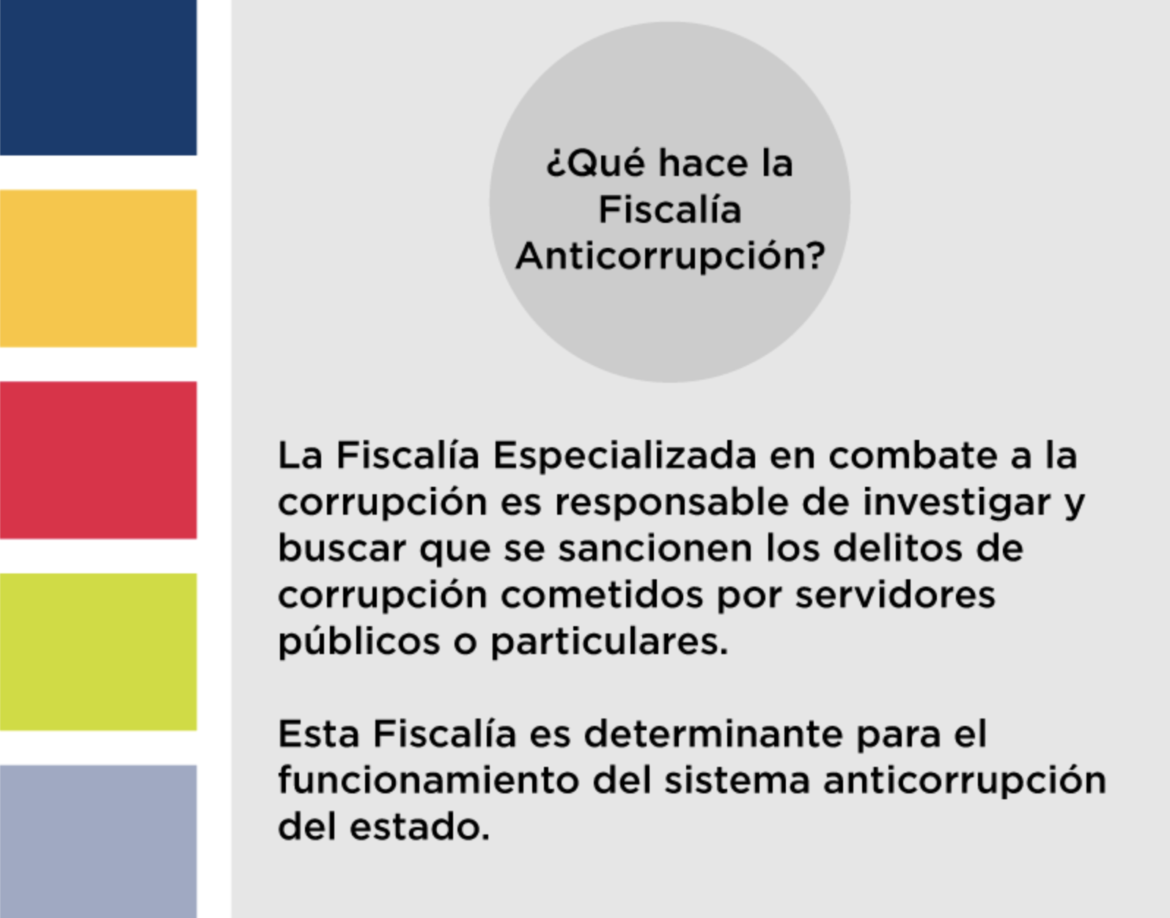 ¿Qué hace la Fiscalía Anticorrupción?

La Fiscalía Especializada en combate a la corrupción es responsable de investigar y buscar que se sancionen los delitos de corrupción cometidos por servidores públicos o particulares.

Esta Fiscalía es determinante para el funcionamiento del sistema anticorrupción del estado.